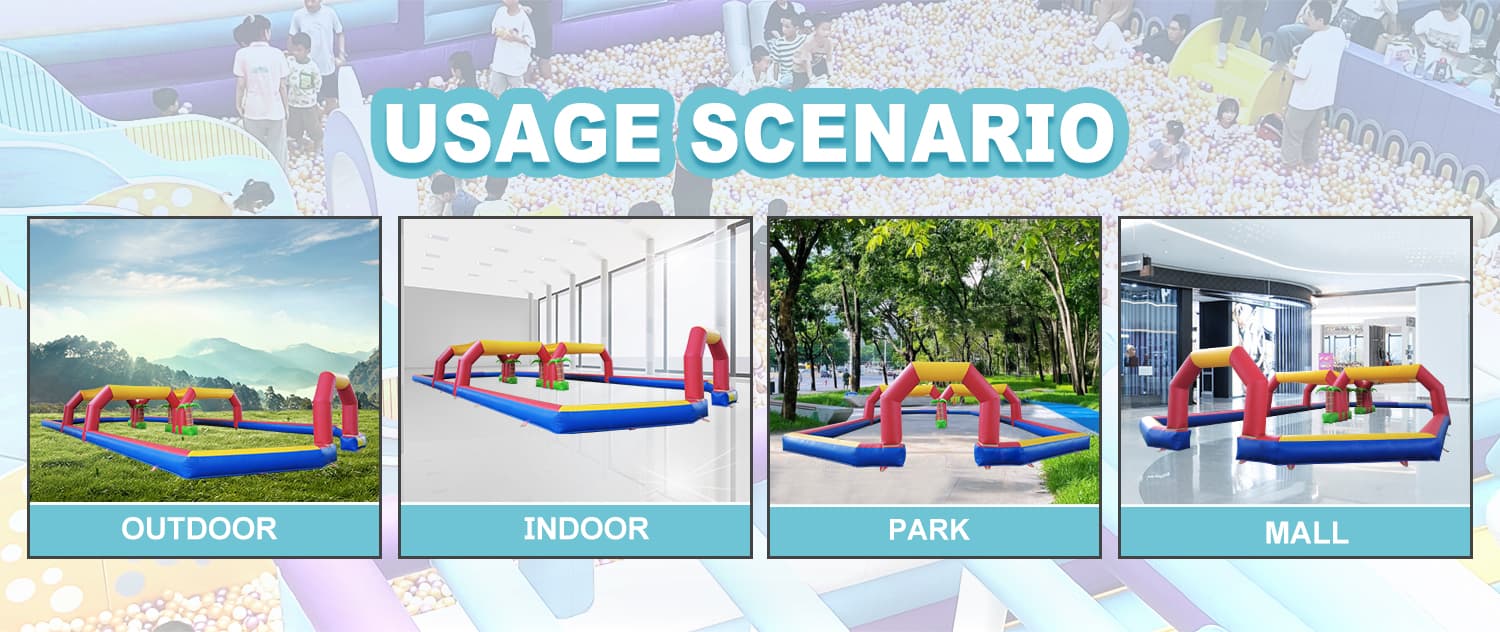 USAGE SCENARIO

OUTDOOR

INDOOR

PARK

MALL